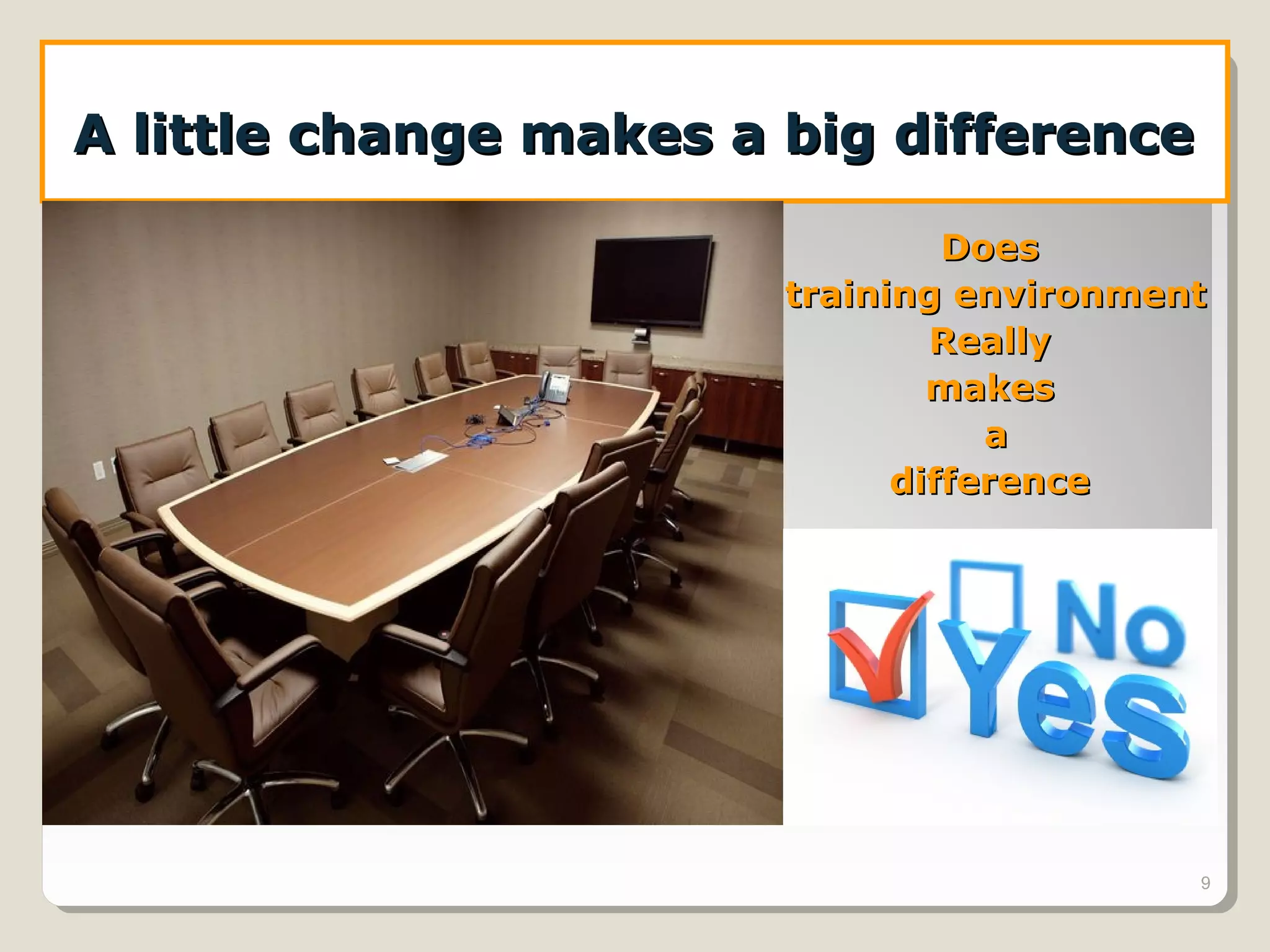 A little change makes a big difference

Does
training environment
Really
makes
a
difference

No
Yes

9